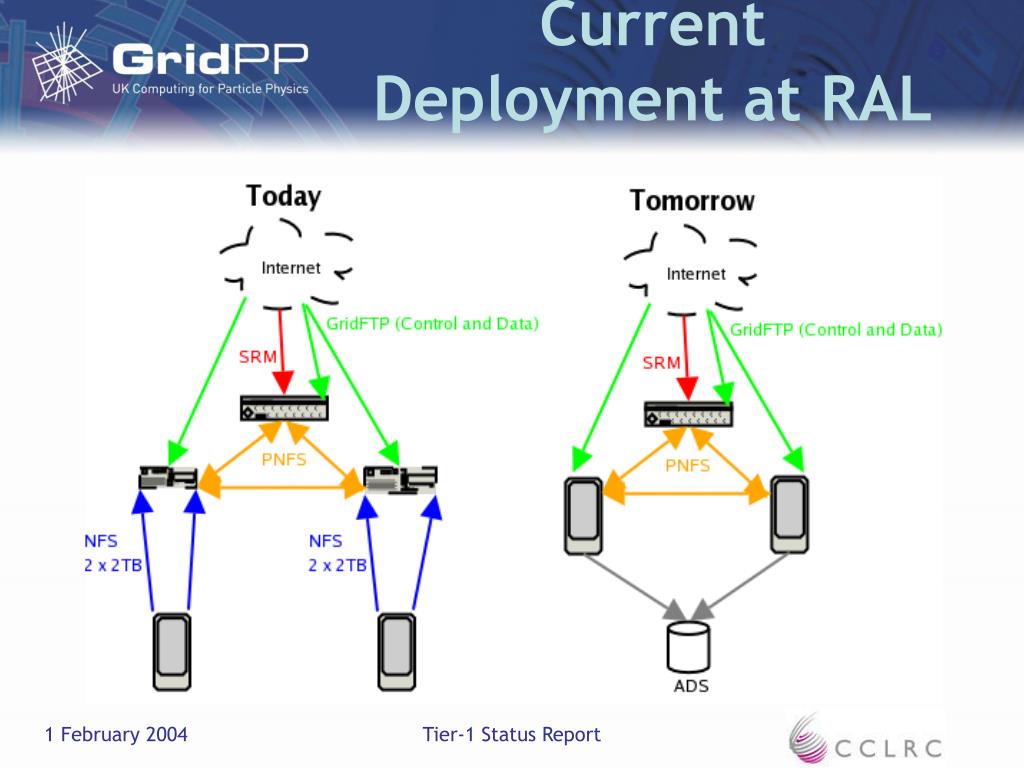 GridPP
UK Computing for Particle Physics

Current Deployment at RAL

Today

Internet

GridFTP (Control and Data)

SRM

PNFS

NFS
2 x 2TB

NFS
2 x 2TB

Tomorrow

Internet

GridFTP (Control and Data)

SRM

PNFS

ADS

1 February 2004

Tier-1 Status Report

CCLRC